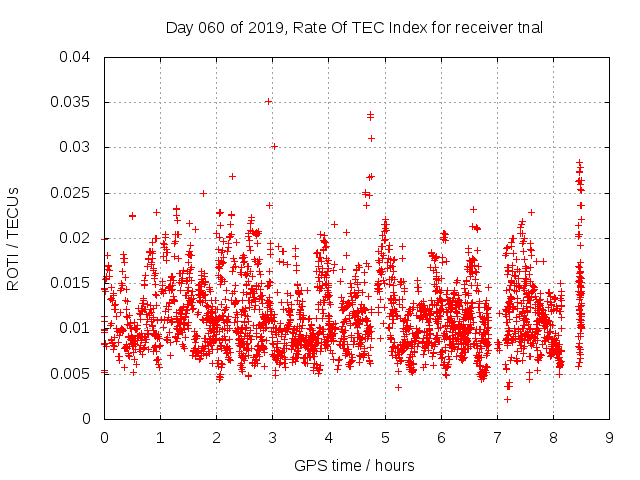 Day 060 of 2019, Rate Of TEC Index for receiver tnal

ROTI / TECUs

0.04
0.035
0.03
0.025
0.02
0.015
0.01
0.005
0

0 1 2 3 4 5 6 7 8 9

GPS time / hours